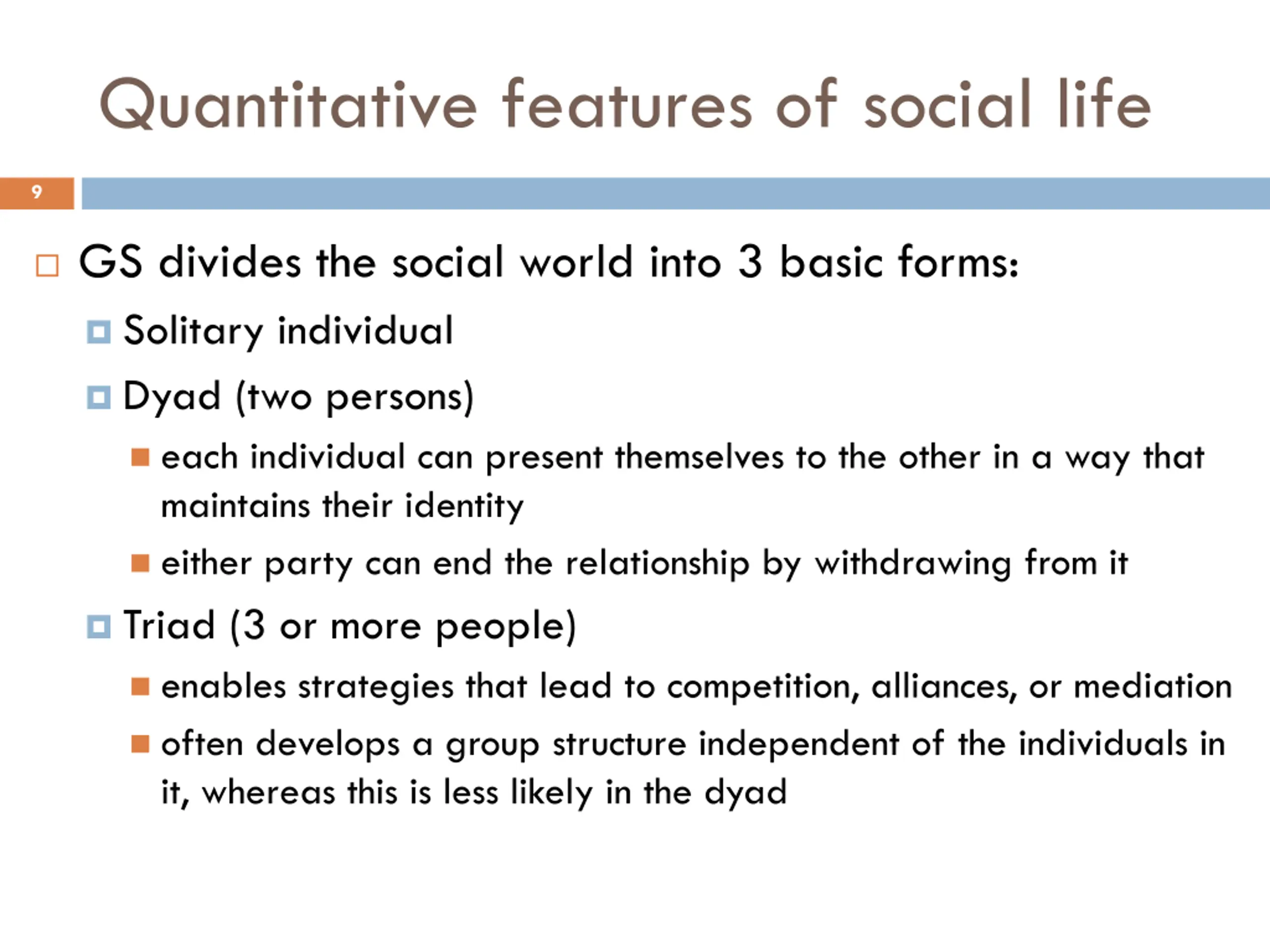 Quantitative features of social life

9

GS divides the social world into 3 basic forms:
Solitary individual
Dyad (two persons)
each individual can present themselves to the other in a way that maintains their identity
either party can end the relationship by withdrawing from it
Triad (3 or more people)
enables strategies that lead to competition, alliances, or mediation
often develops a group structure independent of the individuals in it, whereas this is less likely in the dyad